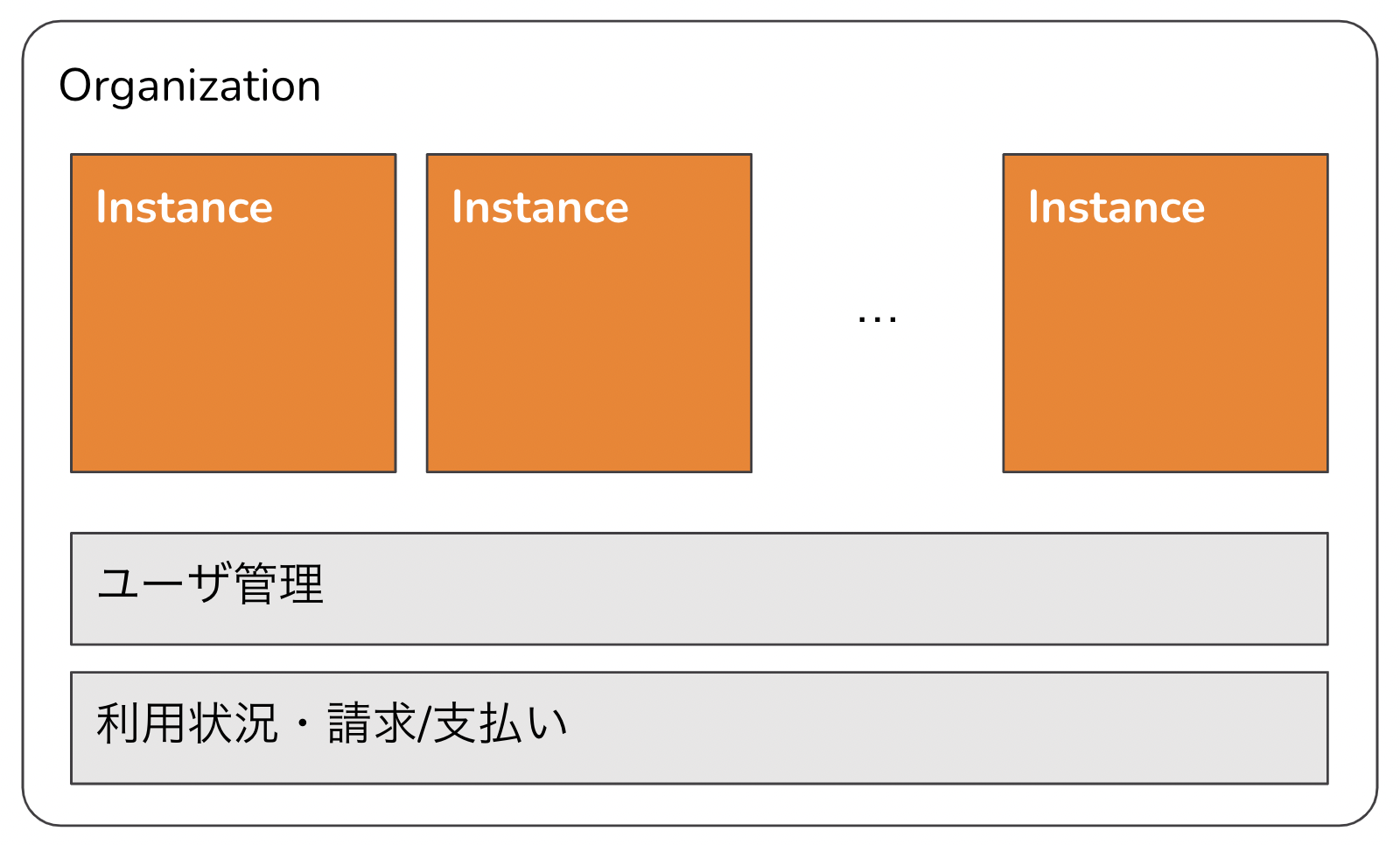 Organization

Instance

Instance

...

Instance

ユーザ管理

利用状況・請求/支払い